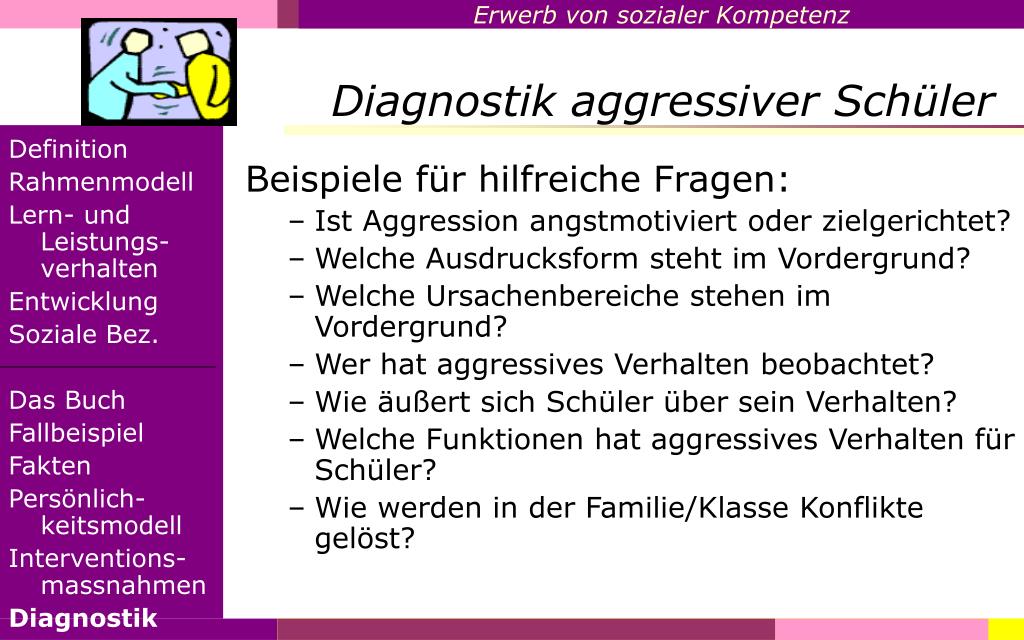 Erwerb von sozialer Kompetenz

Diagnostik aggressiver Schüler

Definition
Rahmenmodell
Lern- und Leistungsverhalten
Entwicklung
Soziale Bez.

Das Buch
Fallbeispiel
Fakten
Persönlichkeitsmodell
Interventionsmassnahmen
Diagnostik

Beispiele für hilfreiche Fragen:
– Ist Aggression angstmotiviert oder zielgerichtet?
– Welche Ausdrucksform steht im Vordergrund?
– Welche Ursachenbereiche stehen im Vordergrund?
– Wer hat aggressives Verhalten beobachtet?
– Wie äußert sich Schüler über sein Verhalten?
– Welche Funktionen hat aggressives Verhalten für Schüler?
– Wie werden in der Familie/Klasse Konflikte gelöst?